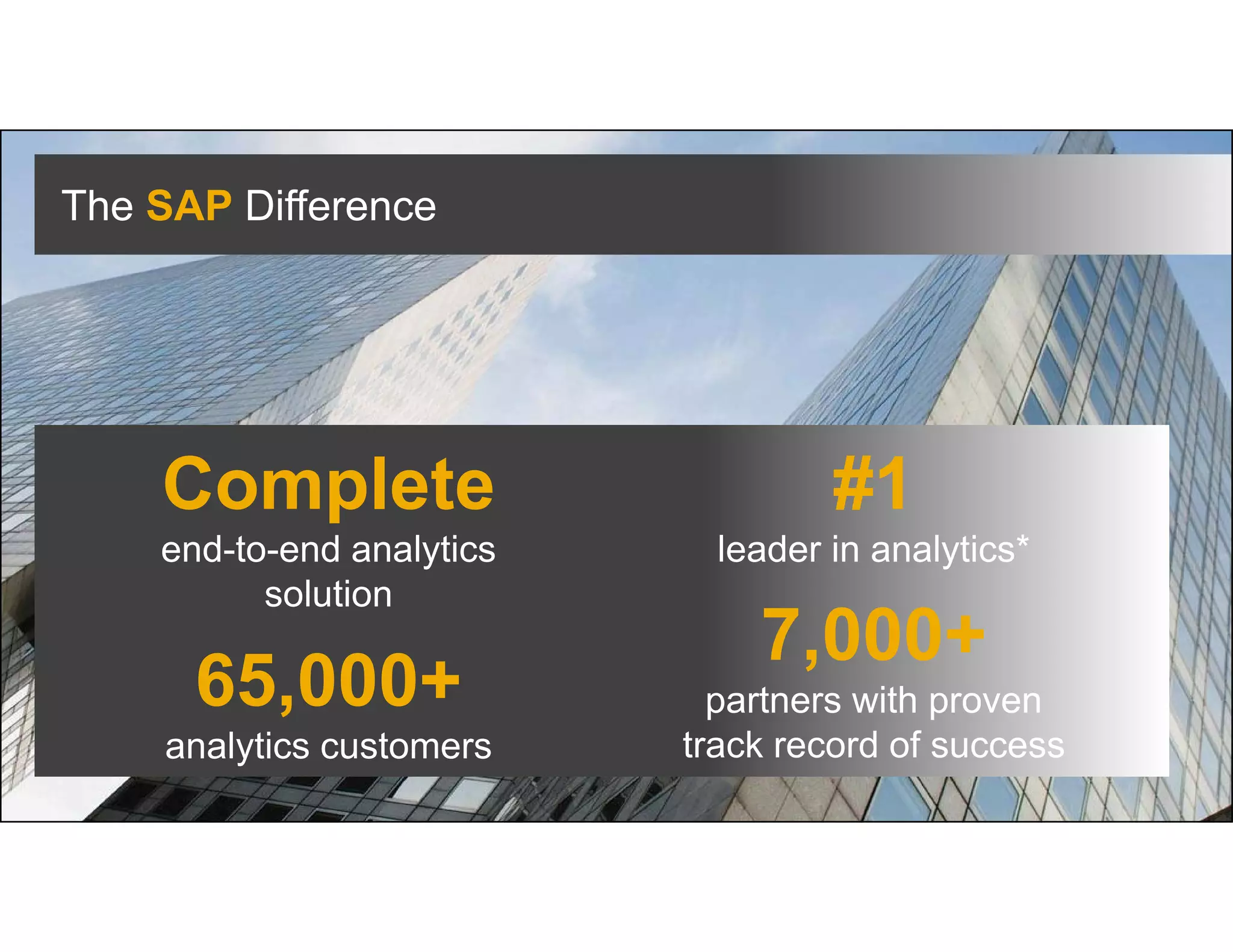 The SAP Difference

Complete
end-to-end analytics solution

65,000+
analytics customers

#1
leader in analytics*

7,000+
partners with proven track record of success